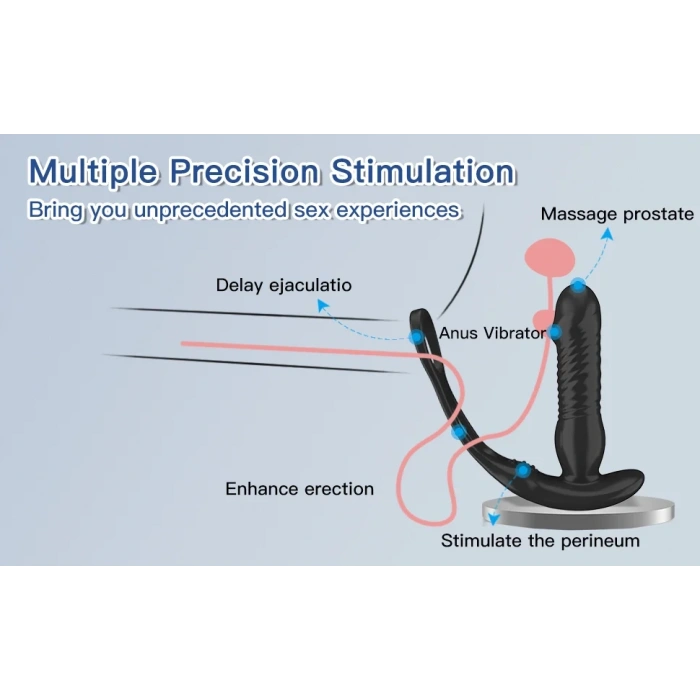 Multiple Precision Stimulation

Bring you unprecedented sex experiences

Massage prostate

Delay ejaculatio

Anus Vibrator

Enhance erection

Stimulate the perineum